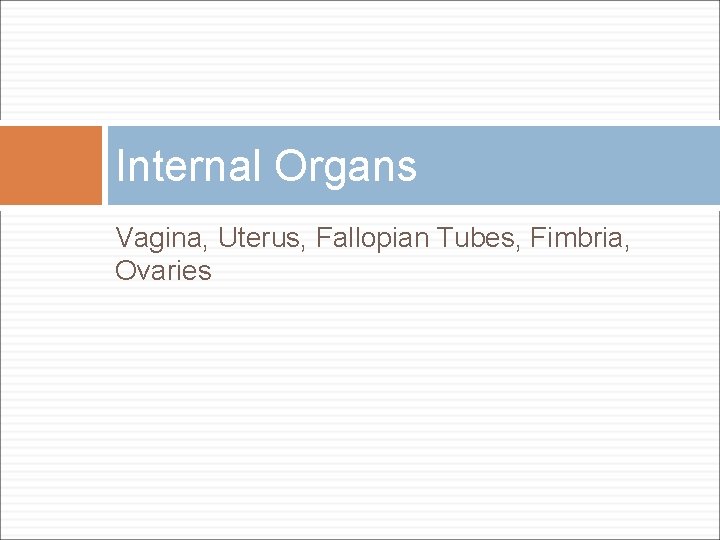 Internal Organs

Vagina, Uterus, Fallopian Tubes, Fimbria, Ovaries